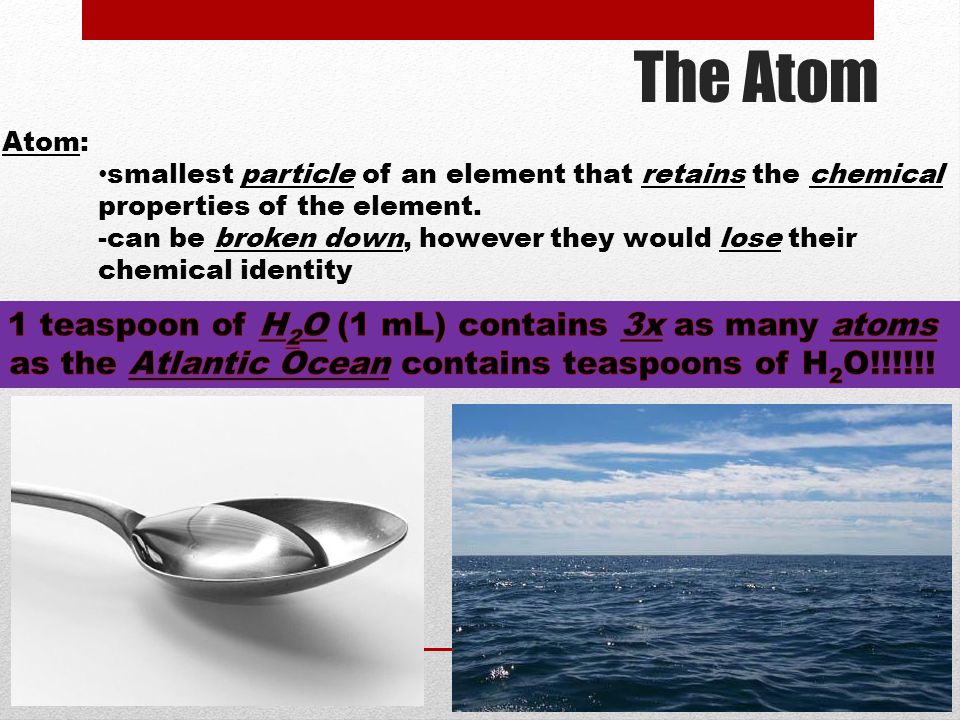 The Atom

Atom:

•smallest particle of an element that retains the chemical properties of the element.
-can be broken down, however they would lose their chemical identity

1 teaspoon of $H_2O$ (1 mL) contains 3x as many atoms as the Atlantic Ocean contains teaspoons of $H_2O$!!!!!!